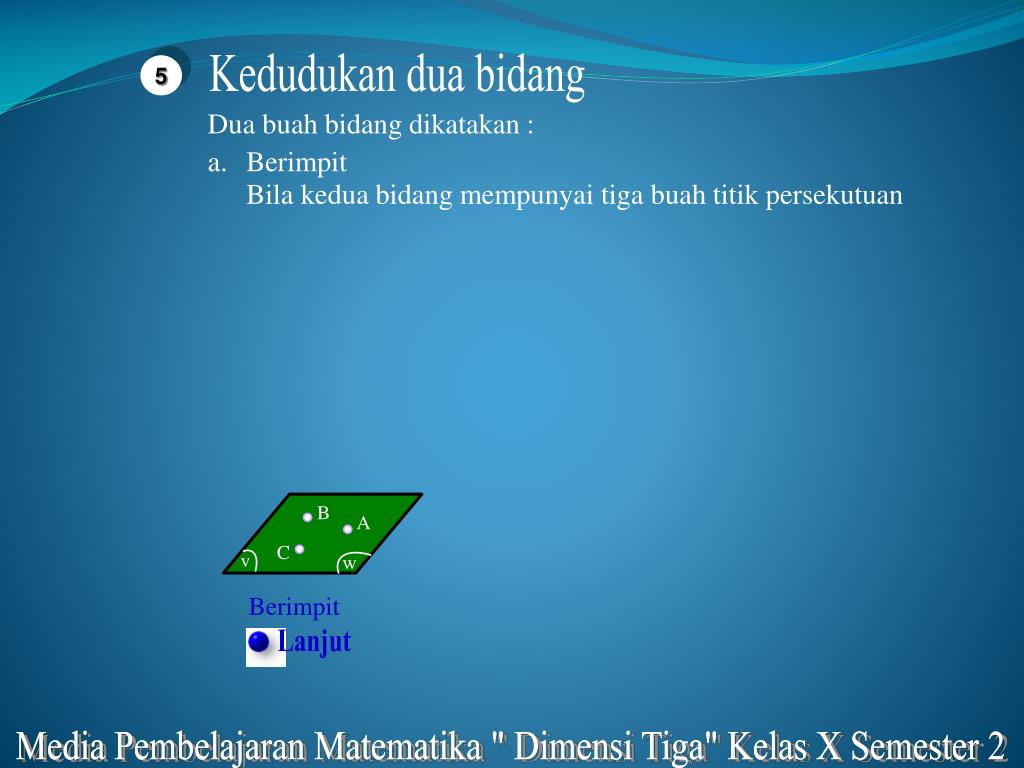 5

Kedudukan dua bidang

Dua buah bidang dikatakan :

a. Berimpit
Bila kedua bidang mempunyai tiga buah titik persekutuan

B
A
C
v
w

Berimpit

Lanjut

Media Pembelajaran Matematika " Dimensi Tiga" Kelas X Semester 2